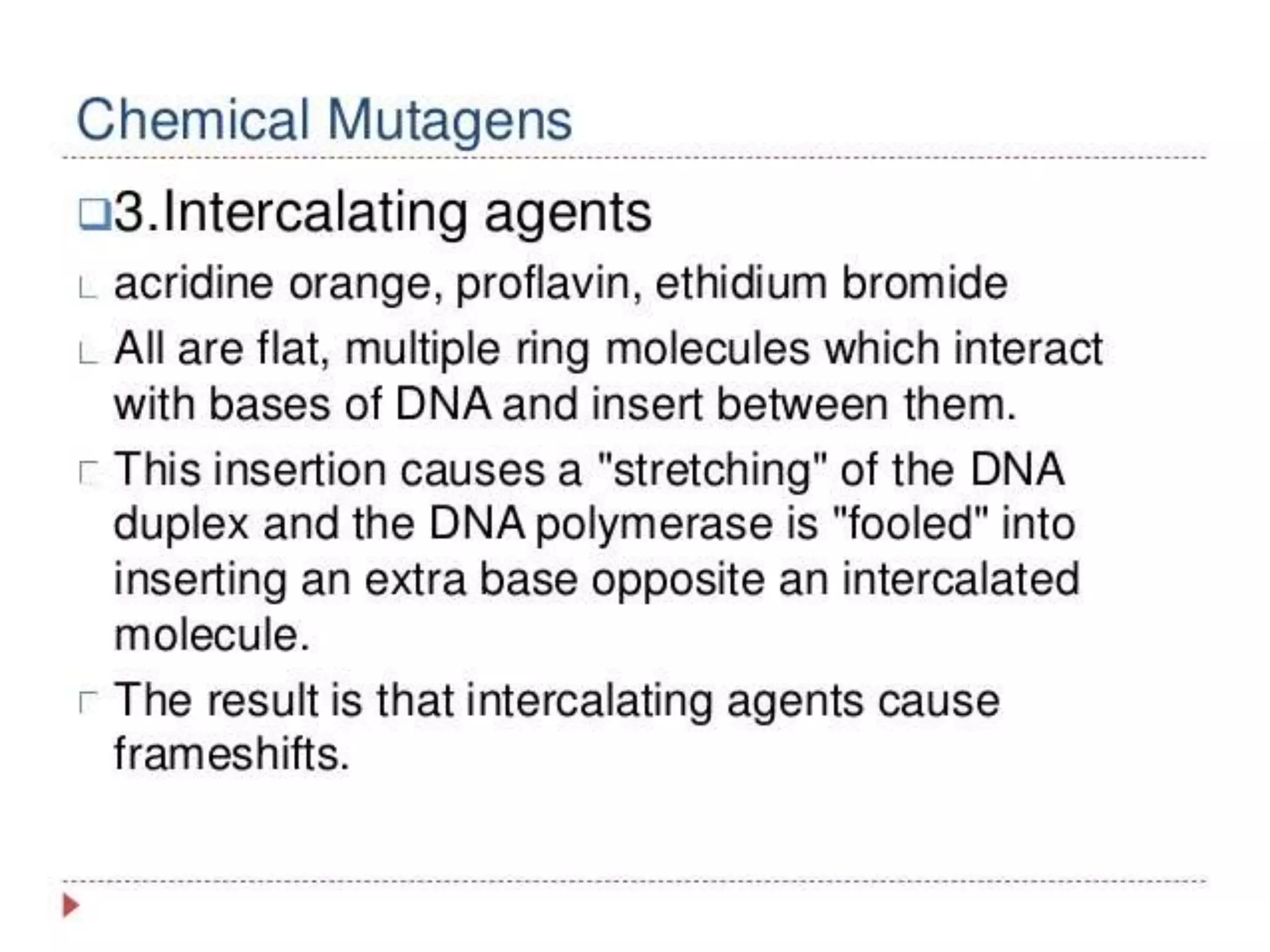 Chemical Mutagens

3.Intercalating agents

acridine orange, proflavin, ethidium bromide

All are flat, multiple ring molecules which interact with bases of DNA and insert between them.

This insertion causes a "stretching" of the DNA duplex and the DNA polymerase is "fooled" into inserting an extra base opposite an intercalated molecule.

The result is that intercalating agents cause frameshifts.